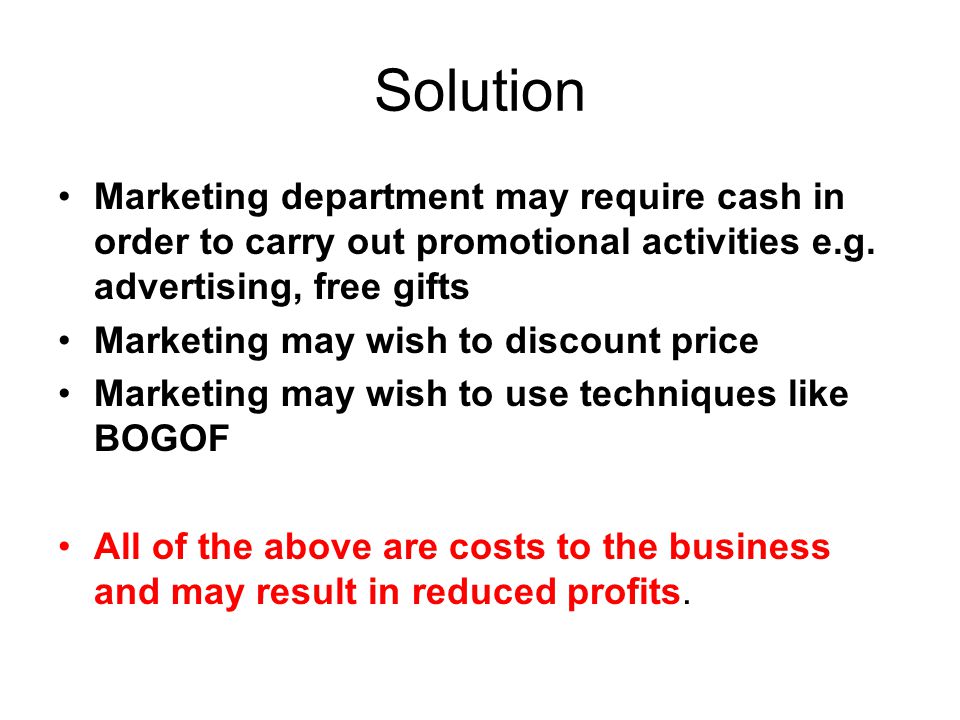 Solution

• Marketing department may require cash in order to carry out promotional activities e.g. advertising, free gifts
• Marketing may wish to discount price
• Marketing may wish to use techniques like BOGOF

• All of the above are costs to the business and may result in reduced profits.